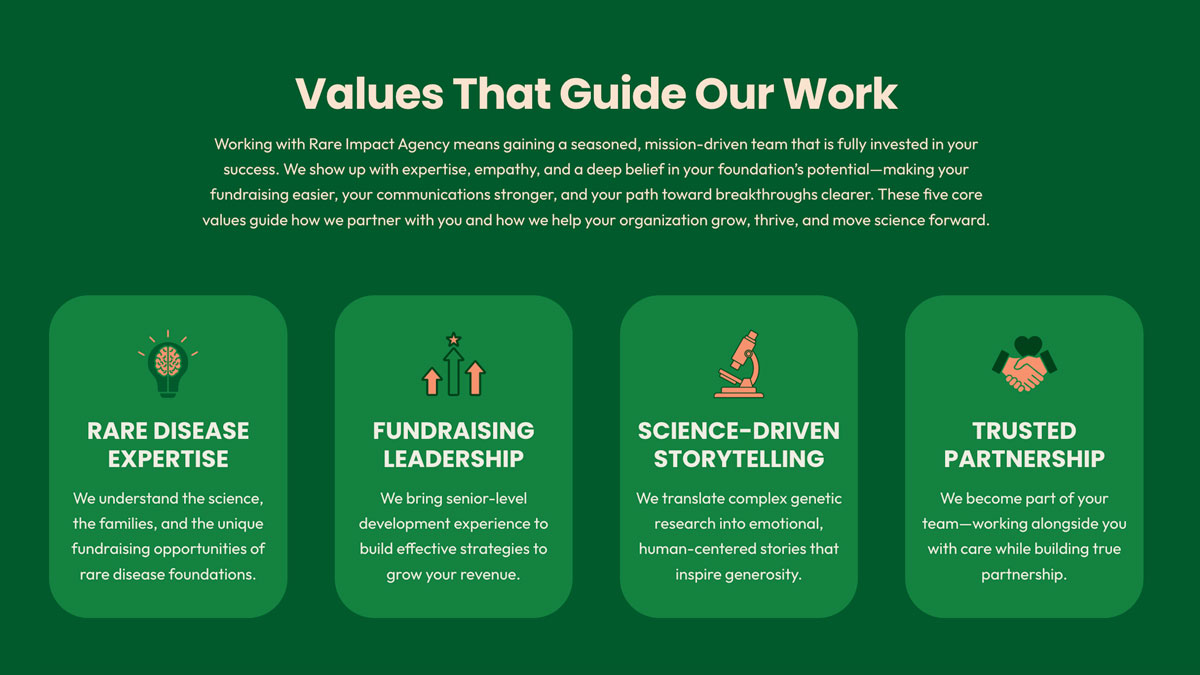 Values That Guide Our Work

Working with Rare Impact Agency means gaining a seasoned, mission-driven team that is fully invested in your success. We show up with expertise, empathy, and a deep belief in your foundation's potential—making your fundraising easier, your communications stronger, and your path toward breakthroughs clearer. These five core values guide how we partner with you and how we help your organization grow, thrive, and move science forward.

RARE DISEASE EXPERTISE

We understand the science, the families, and the unique fundraising opportunities of rare disease foundations.

FUNDRAISING LEADERSHIP

We bring senior-level development experience to build effective strategies to grow your revenue.

SCIENCE-DRIVEN STORYTELLING

We translate complex genetic research into emotional, human-centered stories that inspire generosity.

TRUSTED PARTNERSHIP

We become part of your team—working alongside you with care while building true partnership.